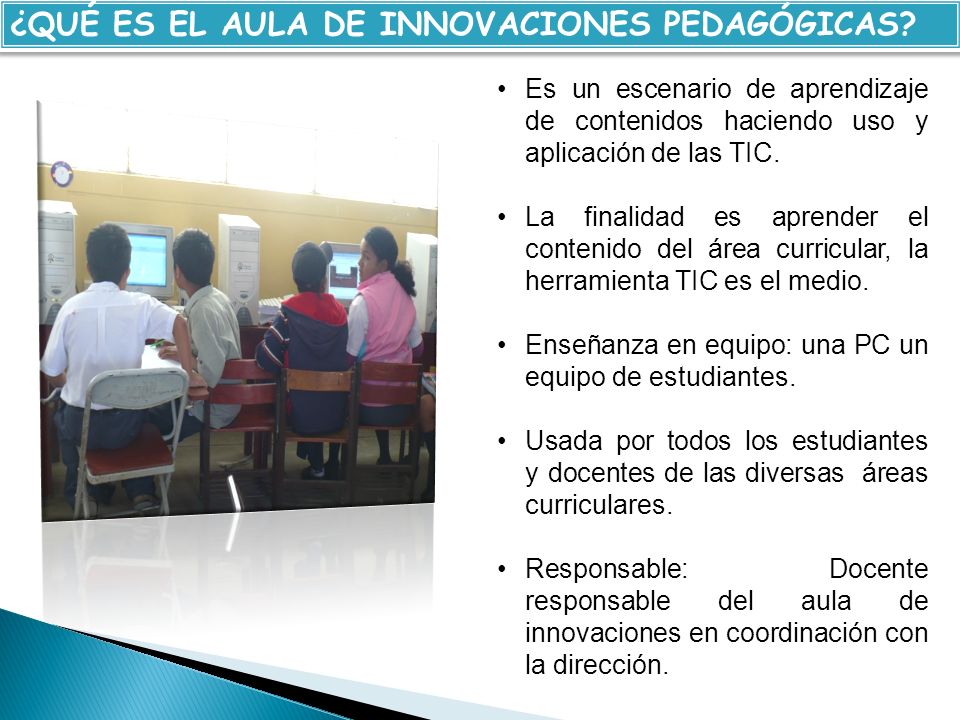 ¿QUÉ ES EL AULA DE INNOVACIONES PEDAGÓGICAS?

• Es un escenario de aprendizaje de contenidos haciendo uso y aplicación de las TIC.

• La finalidad es aprender el contenido del área curricular, la herramienta TIC es el medio.

• Enseñanza en equipo: una PC un equipo de estudiantes.

• Usada por todos los estudiantes y docentes de las diversas áreas curriculares.

• Responsable: Docente responsable del aula de innovaciones en coordinación con la dirección.